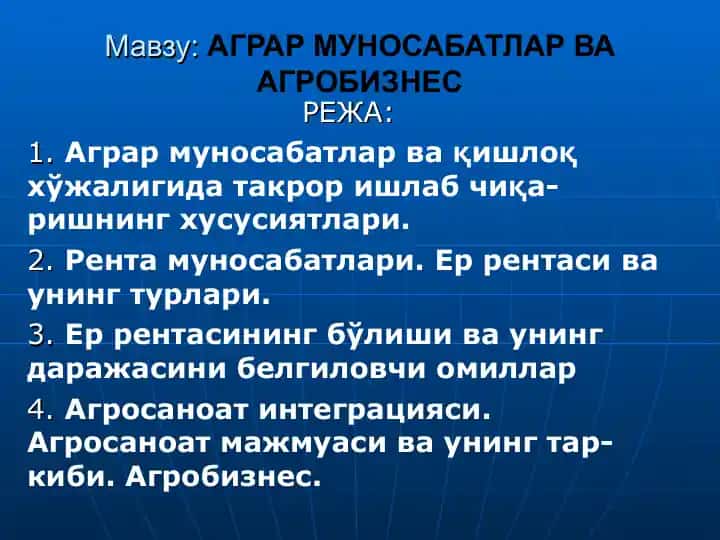 Мавзу: АГРАР МУНОСАБАТЛАР ВА АГРОБИЗНЕС
РЕЖА:

1. Аграр муносабатлар ва қишлоқ хўжалигида такрор ишлаб чиқаришнинг хусусиятлари.

2. Рента муносабатлари. Ер рентаси ва унинг турлари.

3. Ер рентасининг бўлиши ва унинг даражасини белгиловчи омиллар

4. Агросаноат интеграцияси. Агросаноат мажмуаси ва унинг таркиби. Агробизнес.